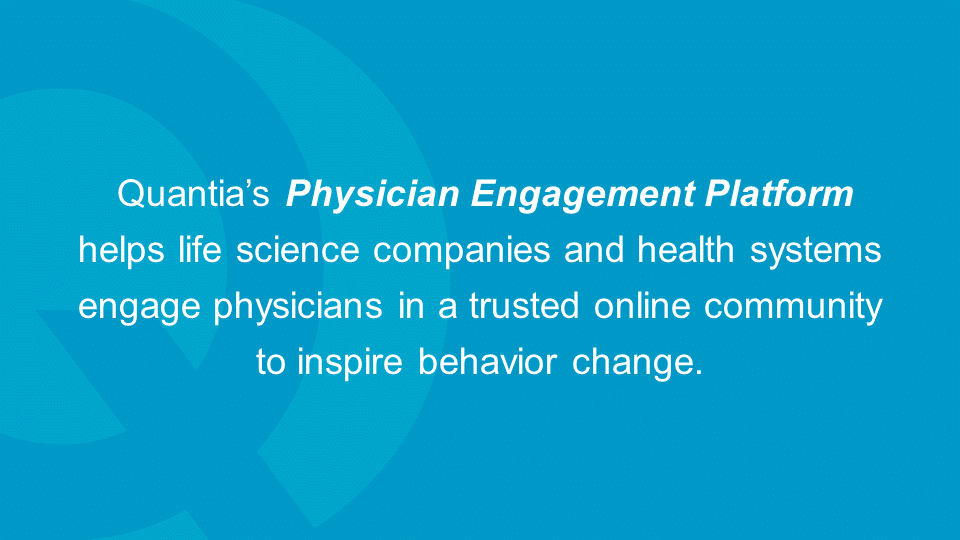 Quantia's Physician Engagement Platform helps life science companies and health systems engage physicians in a trusted online community to inspire behavior change.